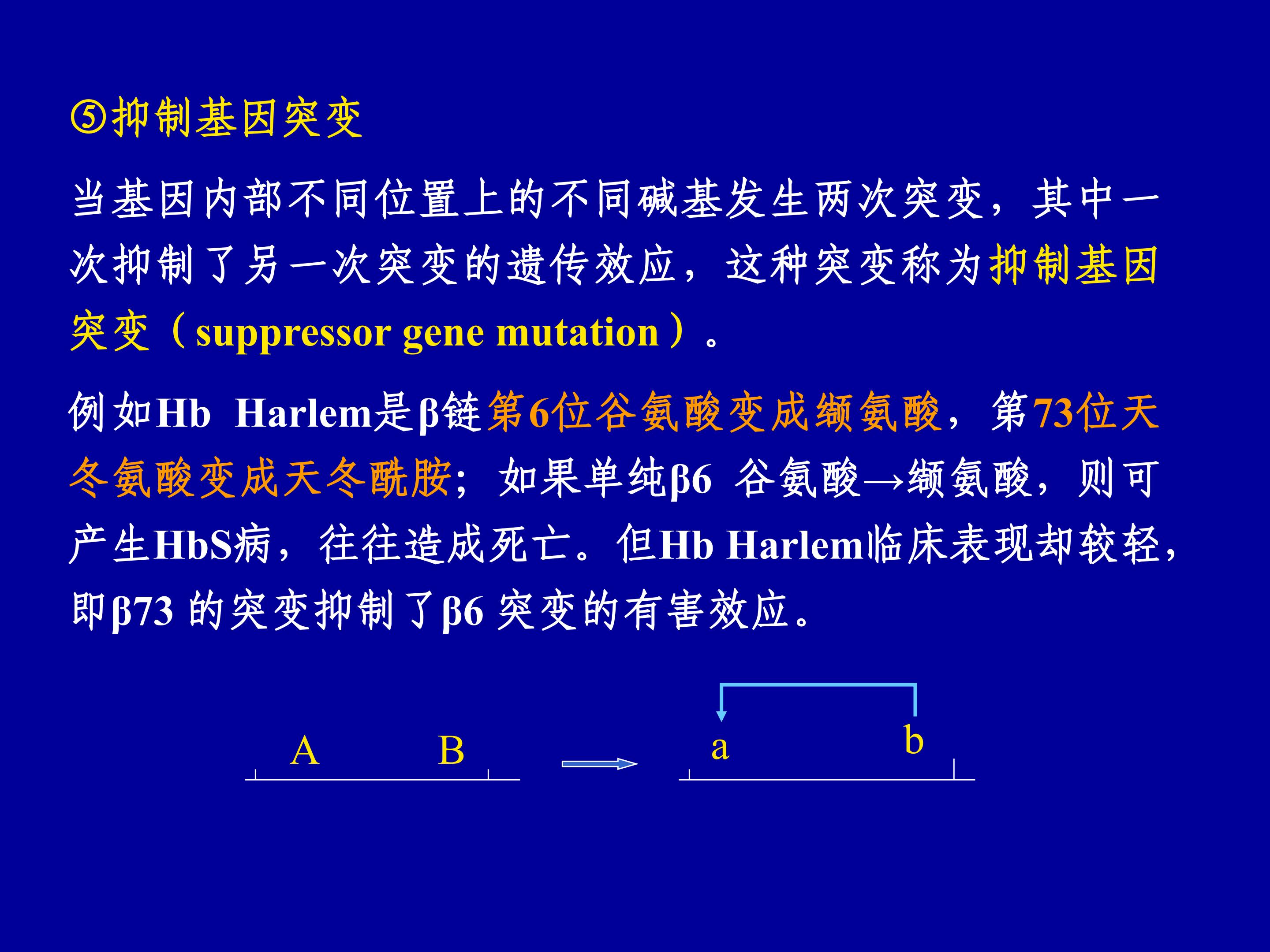 ⑤抑制基因突变

当基因内部不同位置上的不同碱基发生两次突变，其中一次抑制了另一次突变的遗传效应，这种突变称为抑制基因突变（suppressor gene mutation）。

例如Hb Harlem是β链第6位谷氨酸变成缬氨酸，第73位天冬氨酸变成天冬酰胺；如果单纯β6谷氨酸→缬氨酸，则可产生HbS病，往往造成死亡。但Hb Harlem临床表现却较轻，即β73的突变抑制了β6突变的有害效应。

A B

a b